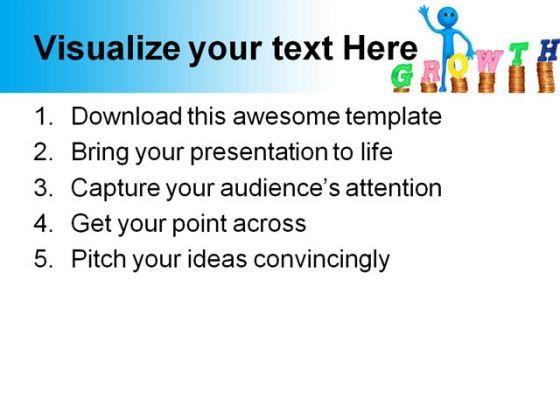 Visualize your text Here

GROWTH

1. Download this awesome template
2. Bring your presentation to life
3. Capture your audience's attention
4. Get your point across
5. Pitch your ideas convincingly